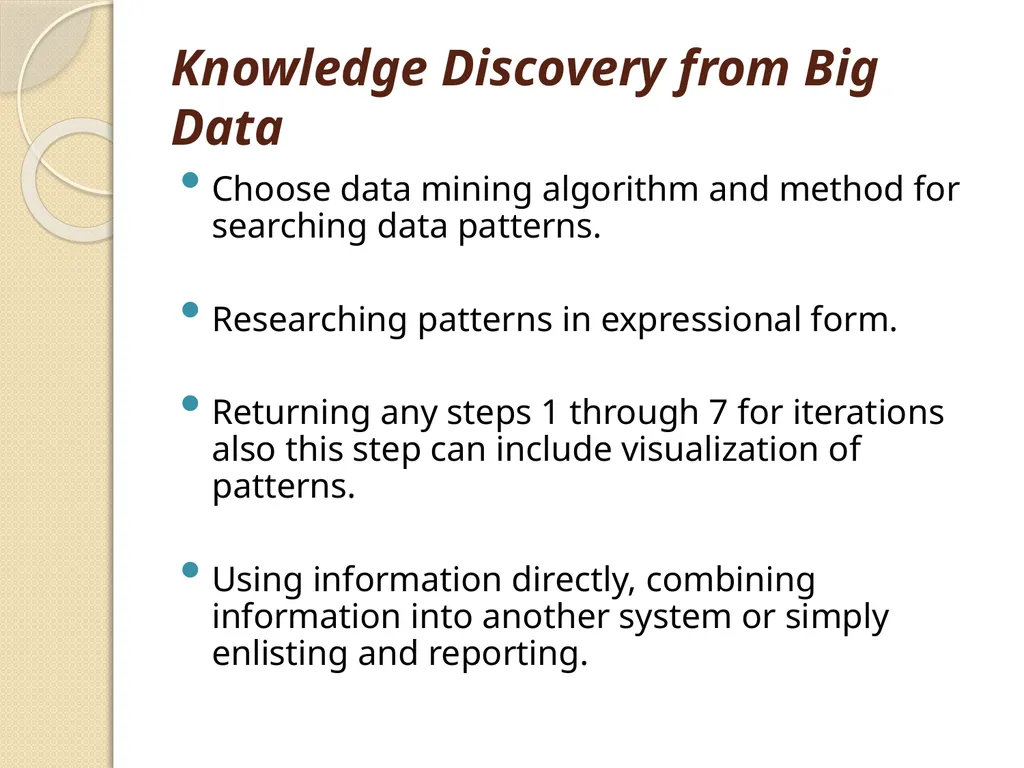 Knowledge Discovery from Big Data

• Choose data mining algorithm and method for searching data patterns.

• Researching patterns in expressional form.

• Returning any steps 1 through 7 for iterations also this step can include visualization of patterns.

• Using information directly, combining information into another system or simply enlisting and reporting.